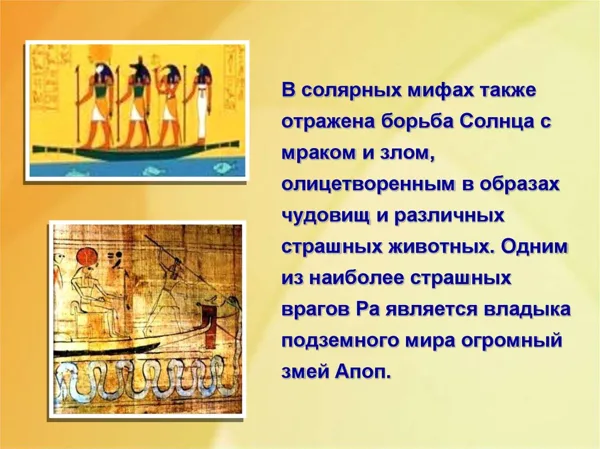 В солярных мифах также отражена борьба Солнца с мраком и злом, олицетворенным в образах чудовищ и различных страшных животных. Одним из наиболее страшных врагов Ра является владыка подземного мира огромный змей Апоп.